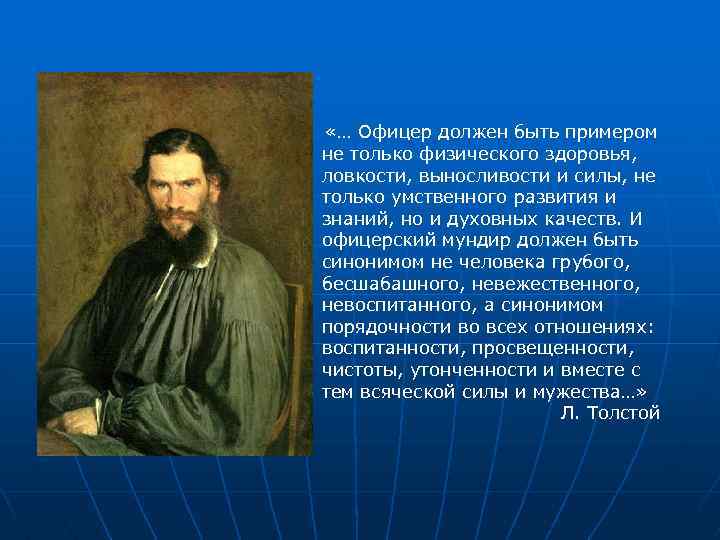 «… Офицер должен быть примером не только физического здоровья, ловкости, выносливости и силы, не только умственного развития и знаний, но и духовных качеств. И офицерский мундир должен быть синонимом не человека грубого, бесшабашного, невежественного, невоспитанного, а синонимом порядочности во всех отношениях: воспитанности, просвещенности, чистоты, утонченности и вместе с тем всяческой силы и мужества…»
Л. Толстой